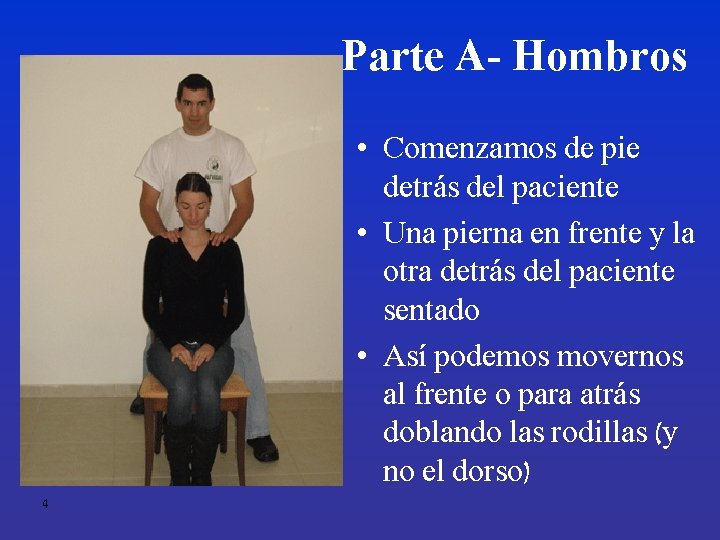 Parte A- Hombros

• Comenzamos de pie detrás del paciente

• Una pierna en frente y la otra detrás del paciente sentado

• Así podemos movernos al frente o para atrás doblando las rodillas (y no el dorso)

4